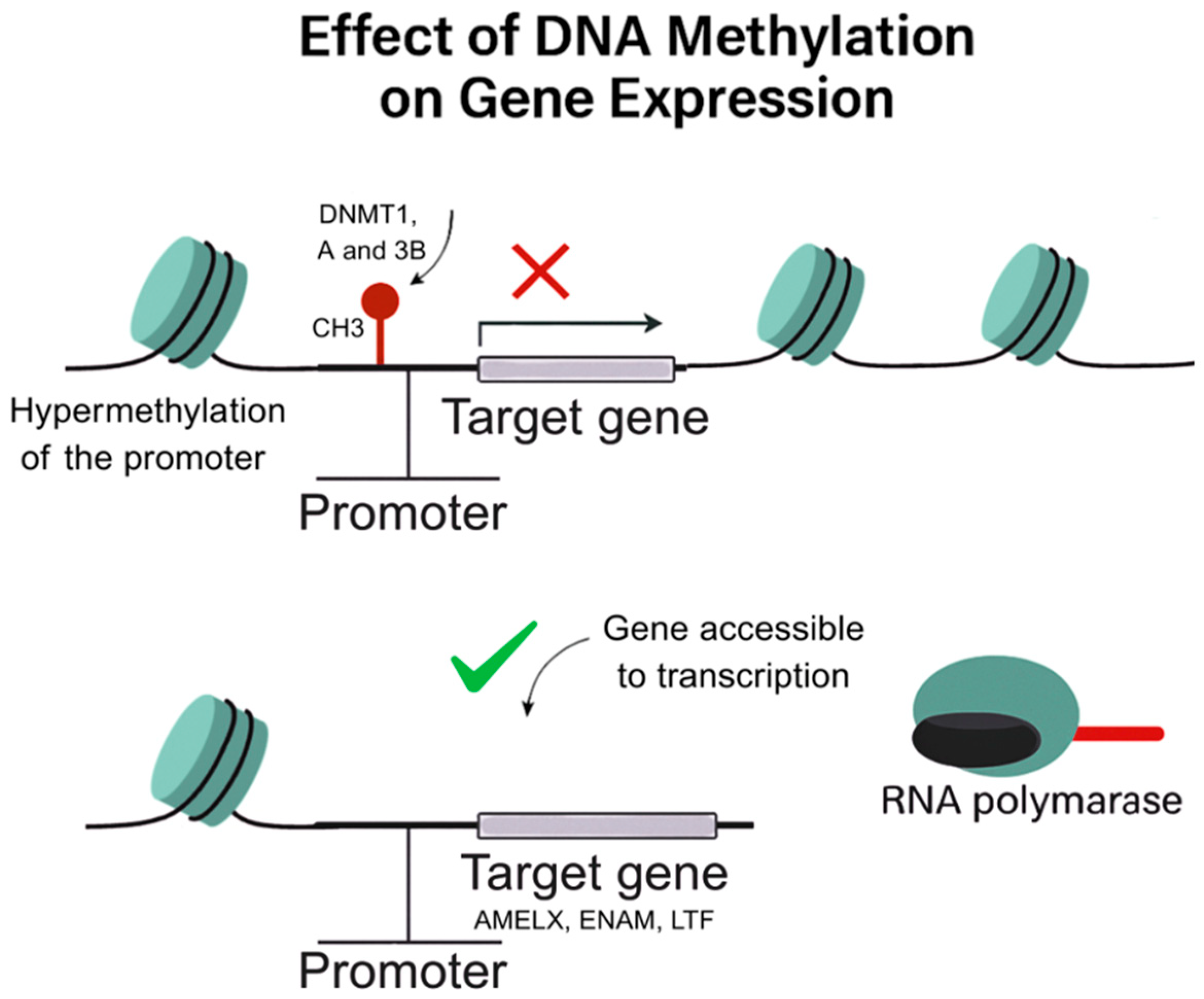 Effect of DNA Methylation on Gene Expression

DNMT1, A and 3B

CH3

Hypermethylation of the promoter

Target gene

Promoter

Gene accessible to transcription

RNA polymarase

Target gene
AMELX, ENAM, LTF

Promoter